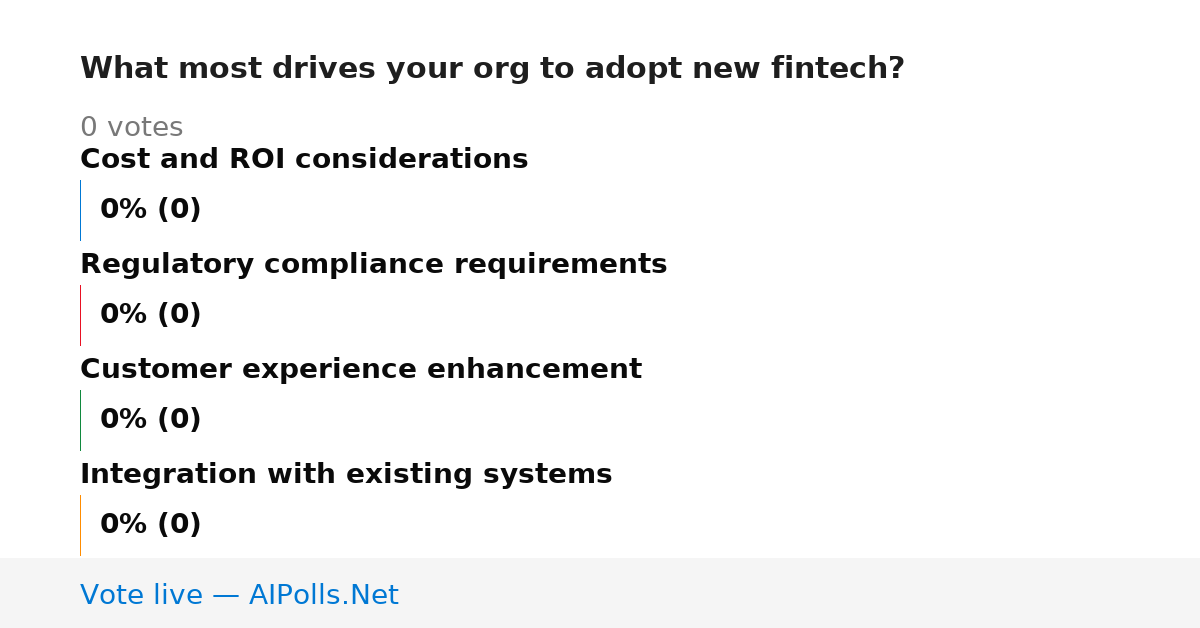 What most drives your org to adopt new fintech?

0 votes

Cost and ROI considerations

0% (0)

Regulatory compliance requirements

0% (0)

Customer experience enhancement

0% (0)

Integration with existing systems

0% (0)

Vote live — AIPolls.Net